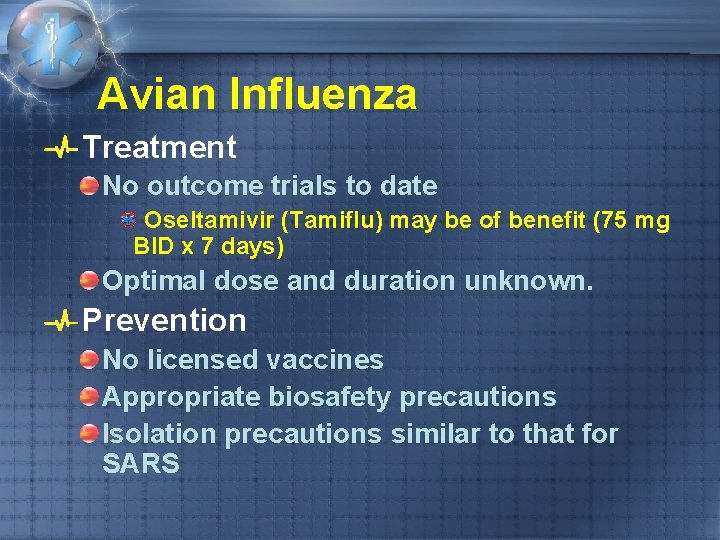 Avian Influenza

Treatment

No outcome trials to date

Oseltamivir (Tamiflu) may be of benefit (75 mg BID x 7 days)

Optimal dose and duration unknown.

Prevention

No licensed vaccines

Appropriate biosafety precautions

Isolation precautions similar to that for SARS